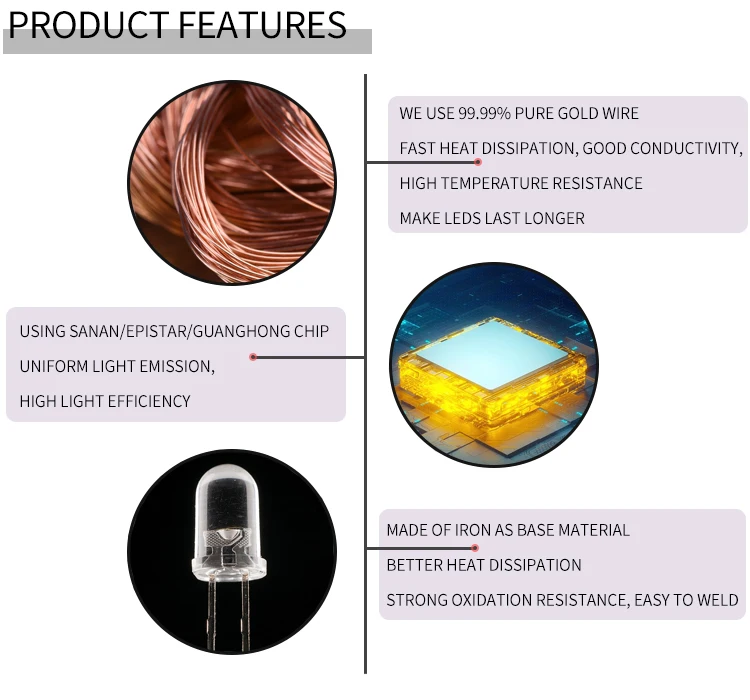 PRODUCT FEATURES

WE USE 99.99% PURE GOLD WIRE
FAST HEAT DISSIPATION, GOOD CONDUCTIVITY,
HIGH TEMPERATURE RESISTANCE
MAKE LEDS LAST LONGER

USING SANAN/EPISTAR/GUANGHONG CHIP
UNIFORM LIGHT EMISSION,
HIGH LIGHT EFFICIENCY

MADE OF IRON AS BASE MATERIAL
BETTER HEAT DISSIPATION
STRONG OXIDATION RESISTANCE, EASY TO WELD